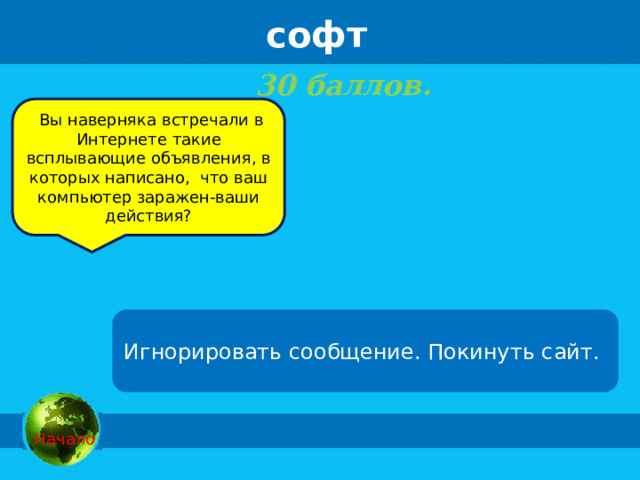 софт

30 баллов.

Вы наверняка встречали в Интернете такие всплывающие объявления, в которых написано, что ваш компьютер заражен-ваши действия?

Игнорировать сообщение. Покинуть сайт.

Начало